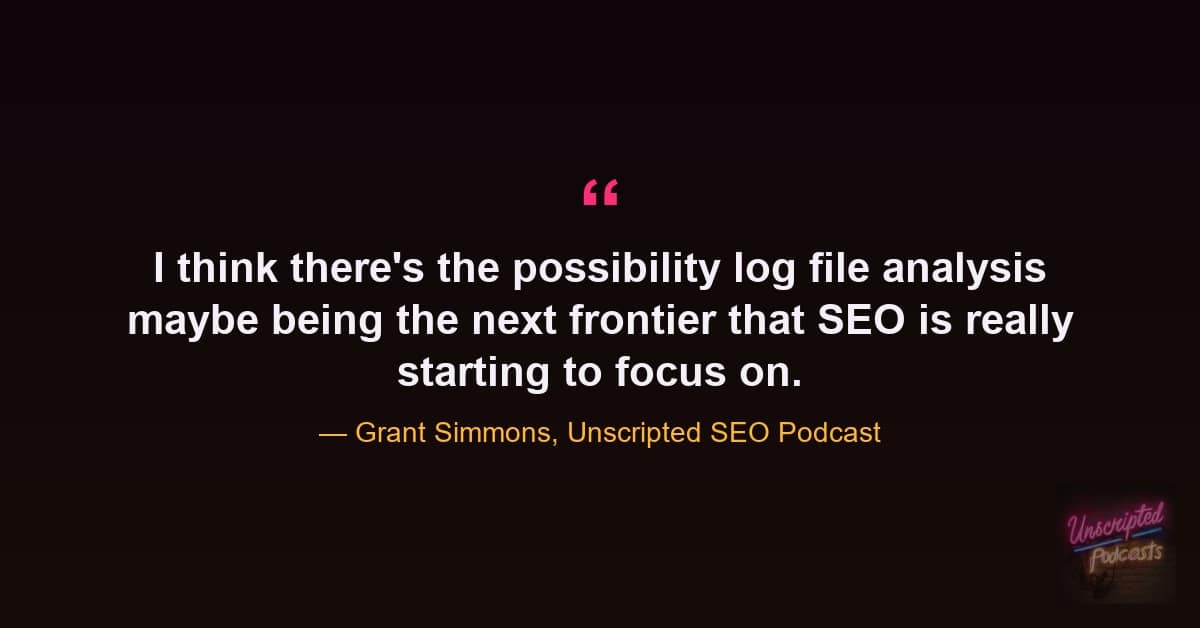 “

I think there's the possibility log file analysis maybe being the next frontier that SEO is really starting to focus on.

— Grant Simmons, Unscripted SEO Podcast

Unscripted Podcasts